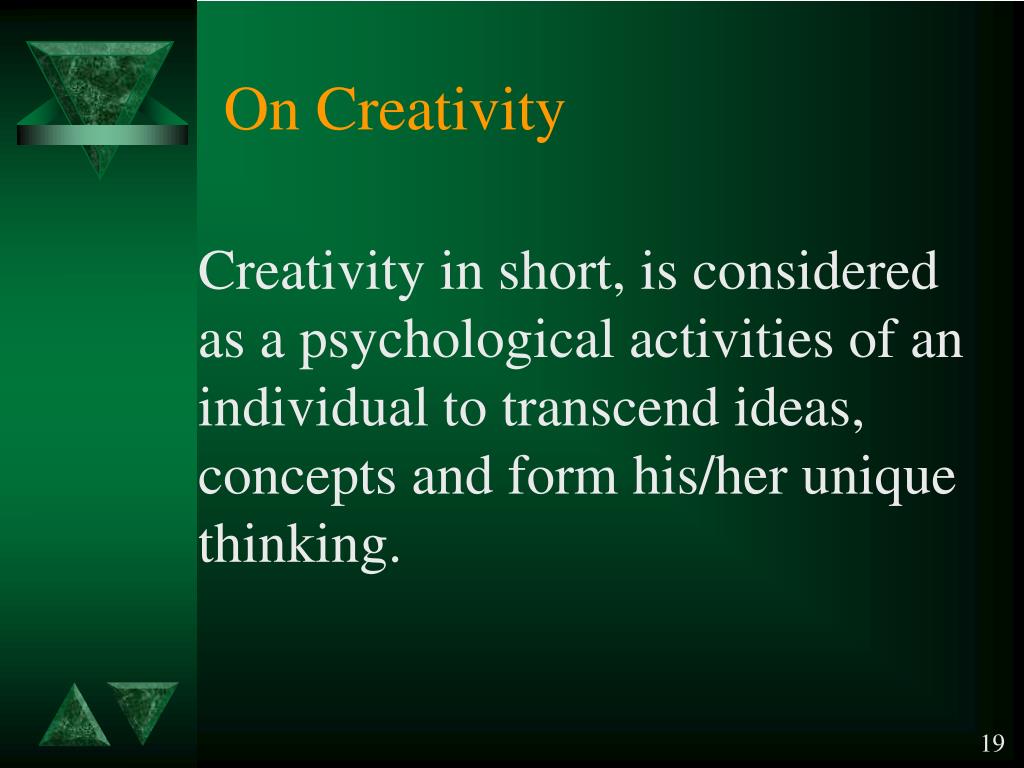 On Creativity

Creativity in short, is considered as a psychological activities of an individual to transcend ideas, concepts and form his/her unique thinking.

19